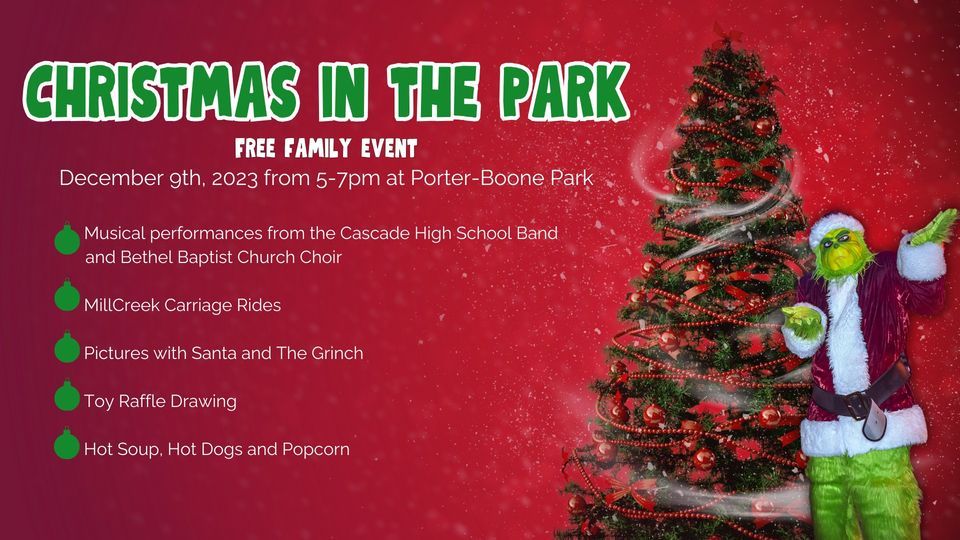 CHRISTMAS IN THE PARK

FREE FAMILY EVENT

December 9th, 2023 from 5-7pm at Porter-Boone Park

Musical performances from the Cascade High School Band and Bethel Baptist Church Choir

MillCreek Carriage Rides

Pictures with Santa and The Grinch

Toy Raffle Drawing

Hot Soup, Hot Dogs and Popcorn